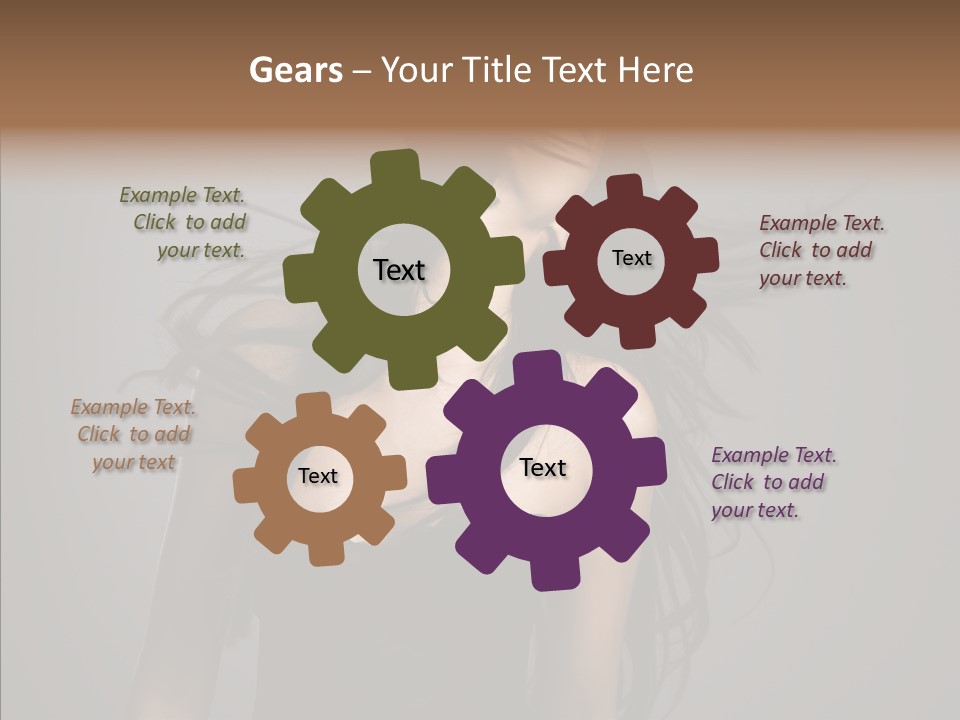 Gears – Your Title Text Here

Example Text. Click to add your text.

Text

Text

Example Text. Click to add your text.

Example Text. Click to add your text

Text

Text

Example Text. Click to add your text.